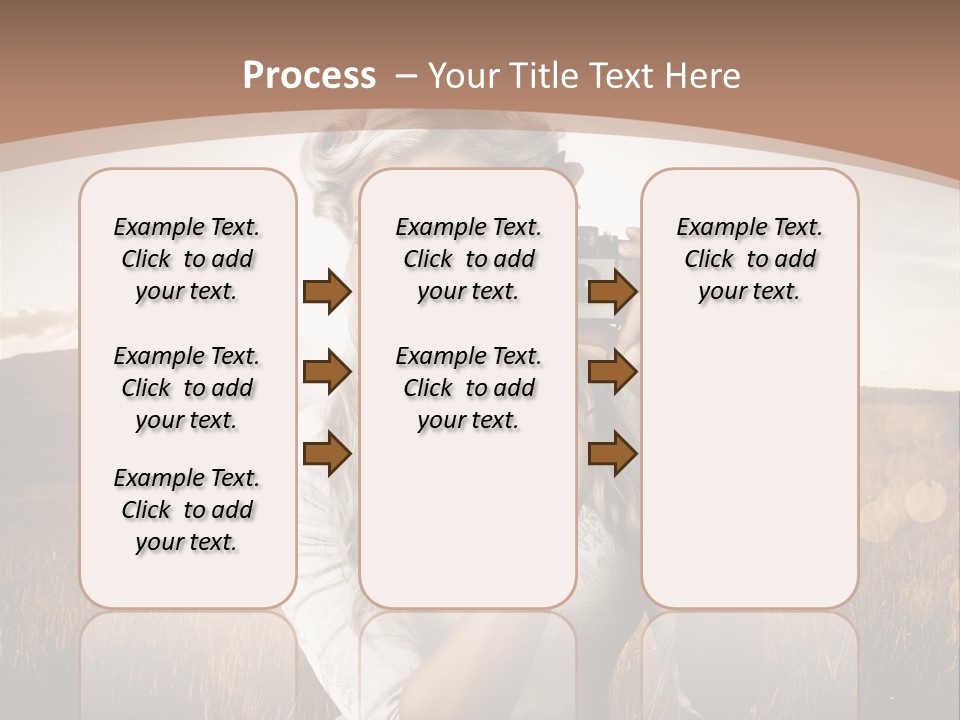 Process – Your Title Text Here

Example Text. Click to add your text.

Example Text. Click to add your text.

Example Text. Click to add your text.

Example Text. Click to add your text.

Example Text. Click to add your text.

Example Text. Click to add your text.